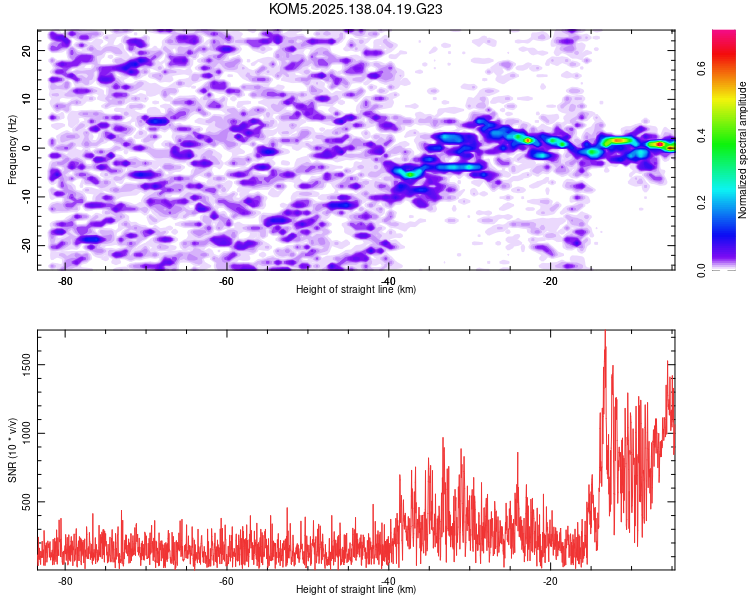 KOM5.2025.138.04.19.G23

Frequency (Hz)

20
10
0
-10
-20

-80
-60
-40
-20

Height of straight line (km)

Normalized spectral amplitude

0.0
0.2
0.4
0.6

SNR (10 * v/v)

1500
1000
500

-80
-60
-40
-20

Height of straight line (km)